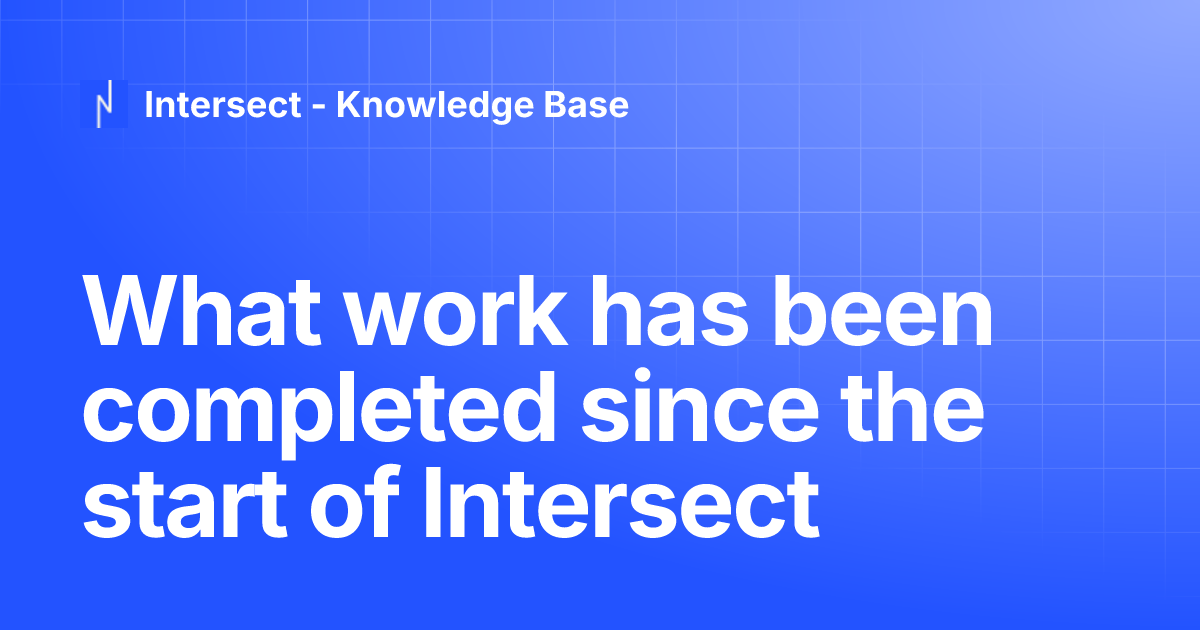 Intersect - Knowledge Base

What work has been completed since the start of Intersect